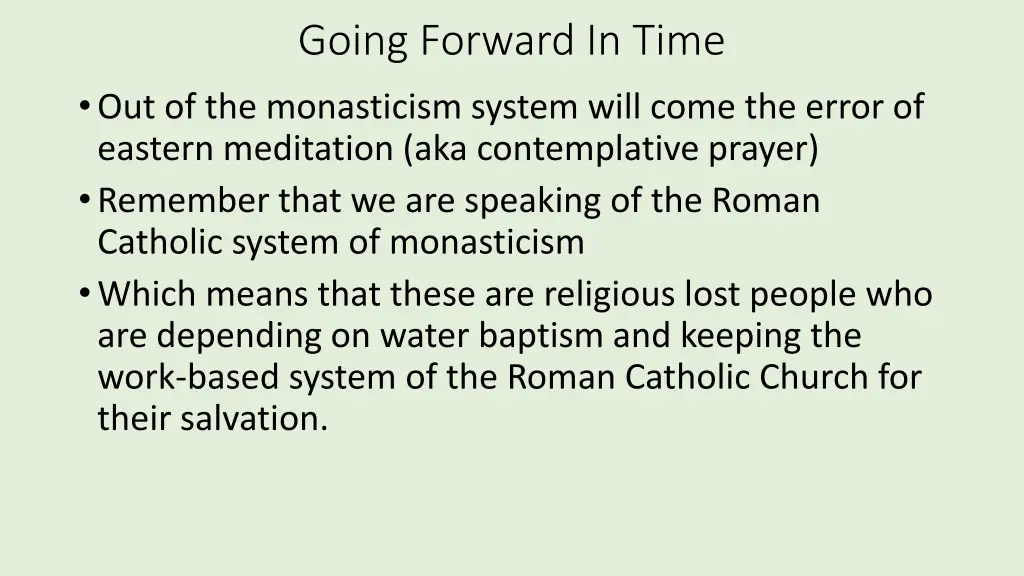 Going Forward In Time

• Out of the monasticism system will come the error of eastern meditation (aka contemplative prayer)
• Remember that we are speaking of the Roman Catholic system of monasticism
• Which means that these are religious lost people who are depending on water baptism and keeping the work-based system of the Roman Catholic Church for their salvation.